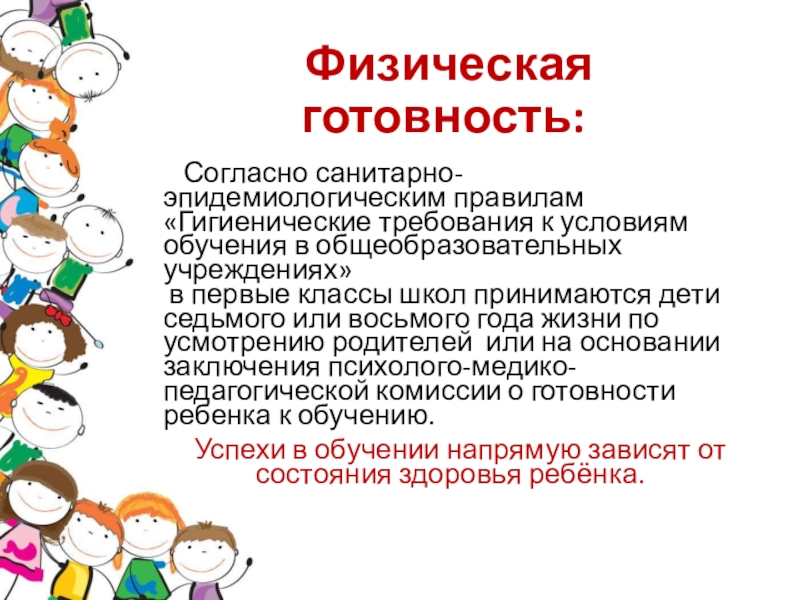 Физическая готовность:

Согласно санитарно-эпидемиологическим правилам «Гигиенические требования к условиям обучения в общеобразовательных учреждениях» в первые классы школ принимаются дети седьмого или восьмого года жизни по усмотрению родителей или на основании заключения психолого-медико-педагогической комиссии о готовности ребенка к обучению.

Успехи в обучении напрямую зависят от состояния здоровья ребёнка.